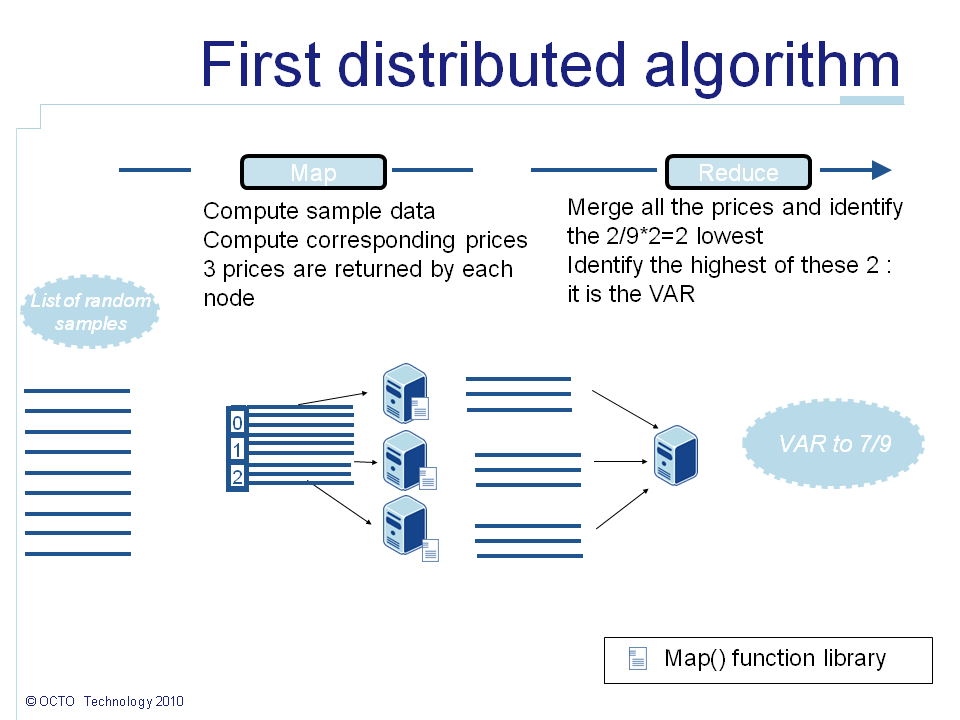 First distributed algorithm

Map

Compute sample data
Compute corresponding prices
3 prices are returned by each node

Reduce

Merge all the prices and identify the 2/9*2=2 lowest
Identify the highest of these 2 : it is the VAR

List of random samples

0
1
2

VAR to 7/9

Map() function library

© OCTO Technology 2010